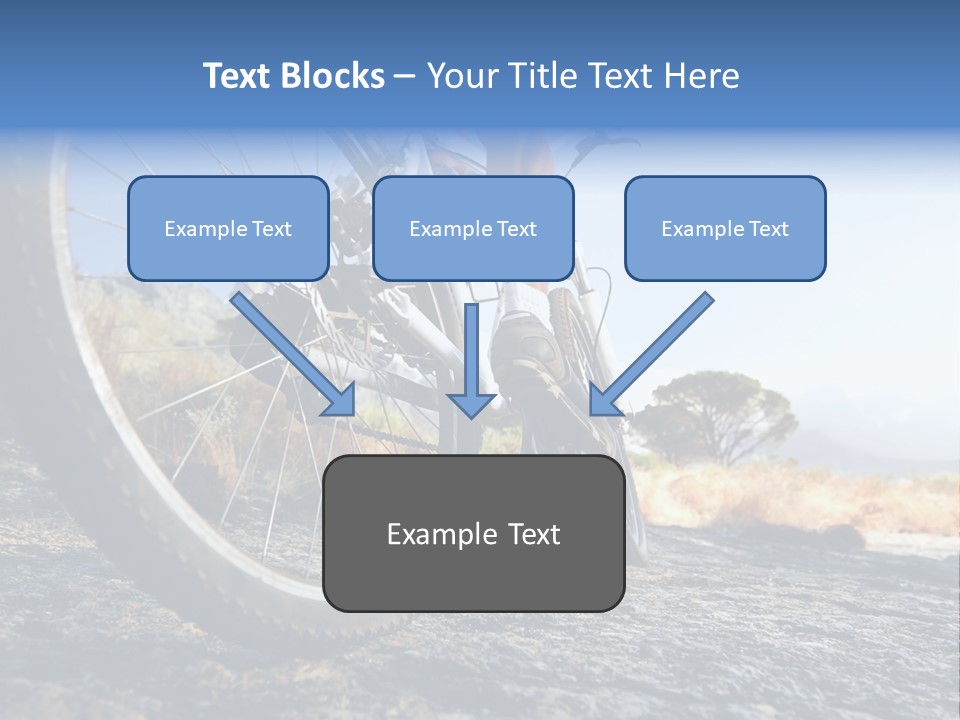 Text Blocks – Your Title Text Here

Example Text

Example Text

Example Text

Example Text